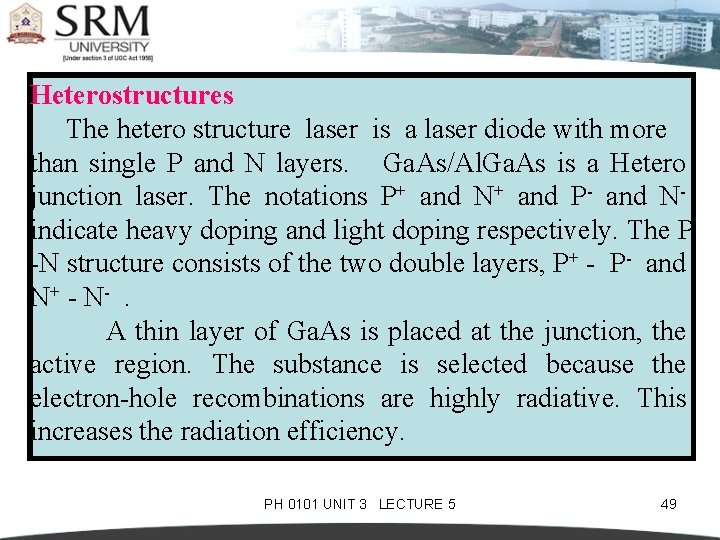 SRM
UNIVERSITY
[Under section 3 of UGC Act 1956]

Heterostructures

The hetero structure laser is a laser diode with more than single P and N layers. GaAs/AlGaAs is a Hetero junction laser. The notations $P^+$ and $N^+$ and $P^-$ and $N^-$ indicate heavy doping and light doping respectively. The P -N structure consists of the two double layers, $P^+$ - $P^-$ and $N^+$ - $N^-$ .

A thin layer of GaAs is placed at the junction, the active region. The substance is selected because the electron-hole recombinations are highly radiative. This increases the radiation efficiency.

PH 0101 UNIT 3 LECTURE 5

49